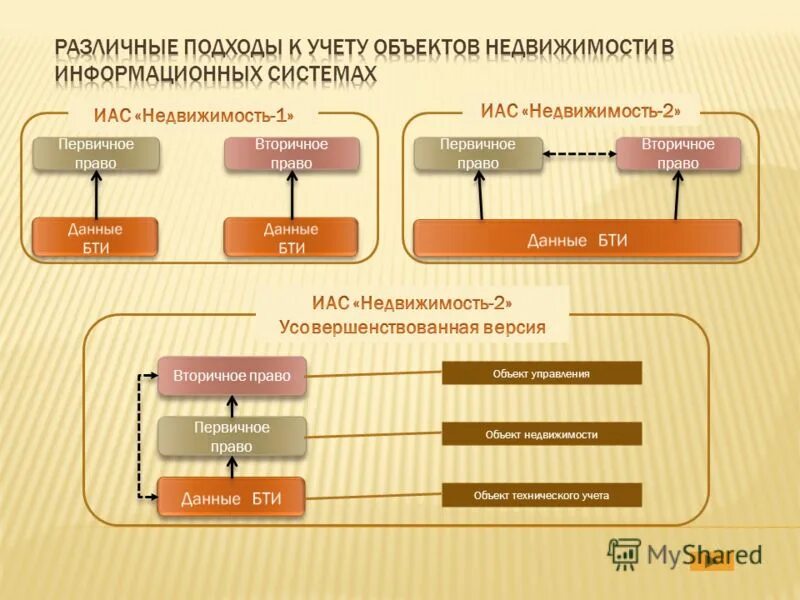 РАЗЛИЧНЫЕ ПОДХОДЫ К УЧЕТУ ОБЪЕКТОВ НЕДВИЖИМОСТИ В ИНФОРМАЦИОННЫХ СИСТЕМАХ

ИАС «Недвижимость-1»

Первичное право

Вторичное право

Данные БТИ

Данные БТИ

ИАС «Недвижимость-2»

Первичное право

Вторичное право

Данные БТИ

ИАС «Недвижимость-2» Усовершенствованная версия

Вторичное право

Первичное право

Данные БТИ

Объект управления

Объект недвижимости

Объект технического учета

MyShared